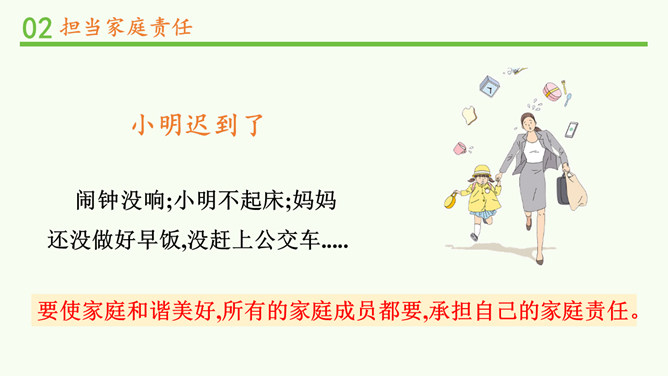 02 担当家庭责任

小明迟到了

闹钟没响;小明不起床;妈妈还没做好早饭,没赶上公交车.....

要使家庭和谐美好,所有的家庭成员都要,承担自己的家庭责任。